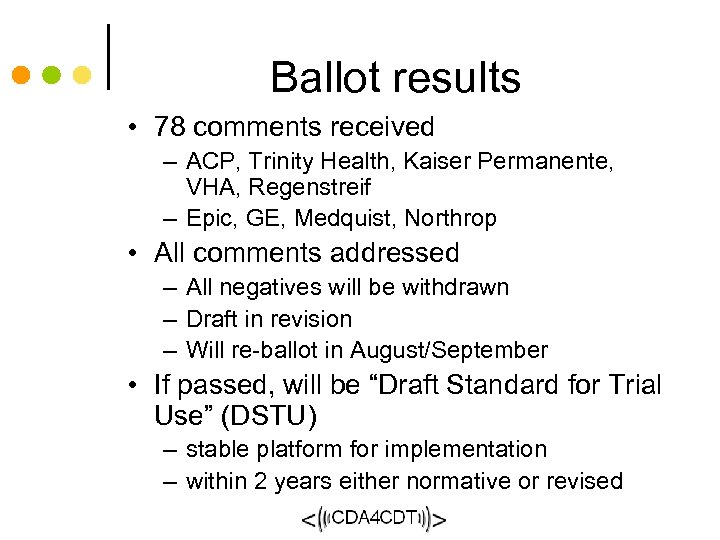 Ballot results

• 78 comments received
– ACP, Trinity Health, Kaiser Permanente, VHA, Regenstreif
– Epic, GE, Medquist, Northrop

• All comments addressed
– All negatives will be withdrawn
– Draft in revision
– Will re-ballot in August/September

• If passed, will be “Draft Standard for Trial Use” (DSTU)
– stable platform for implementation
– within 2 years either normative or revised

<((CDA4CDT))>